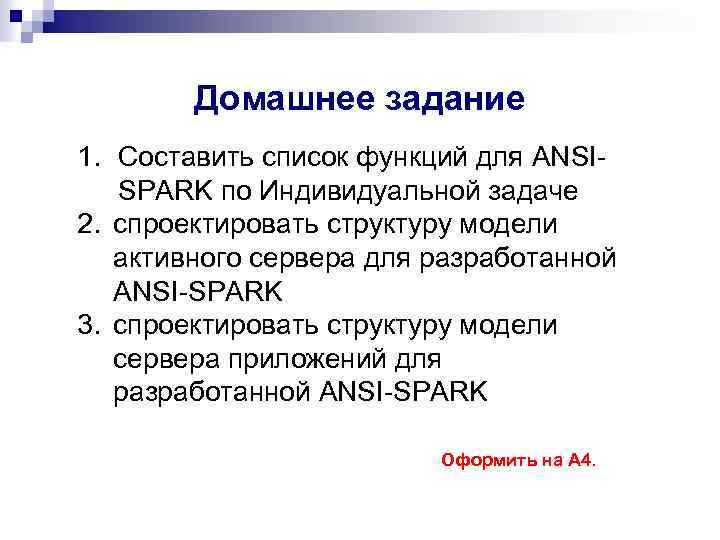 Домашнее задание

1. Составить список функций для ANSI-SPARK по Индивидуальной задаче
2. спроектировать структуру модели активного сервера для разработанной ANSI-SPARK
3. спроектировать структуру модели сервера приложений для разработанной ANSI-SPARK

Оформить на А4.